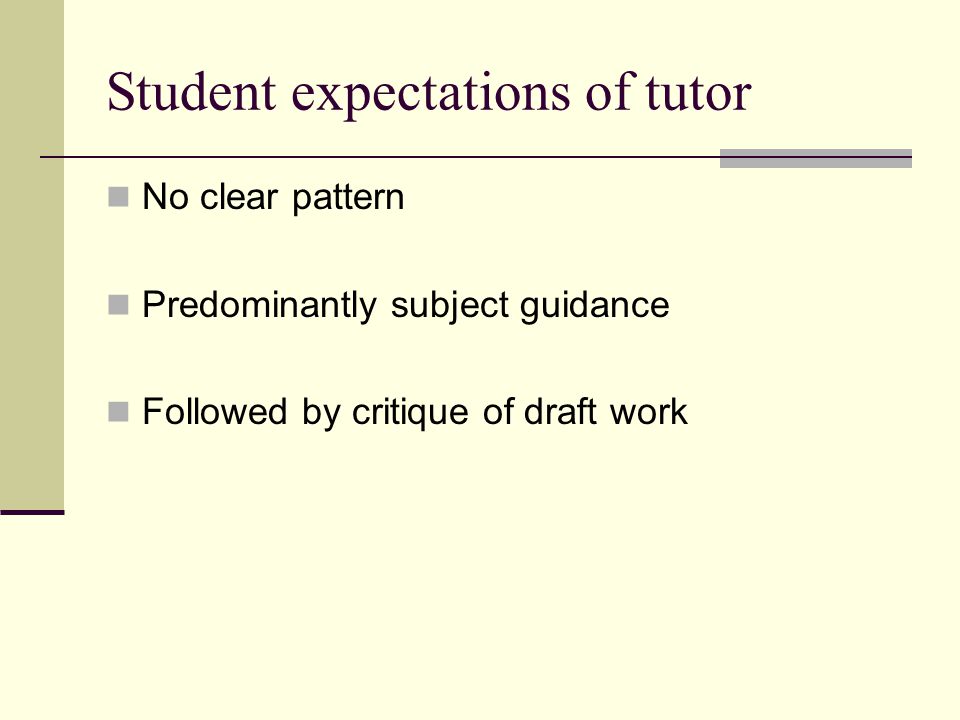 Student expectations of tutor

No clear pattern

Predominantly subject guidance

Followed by critique of draft work